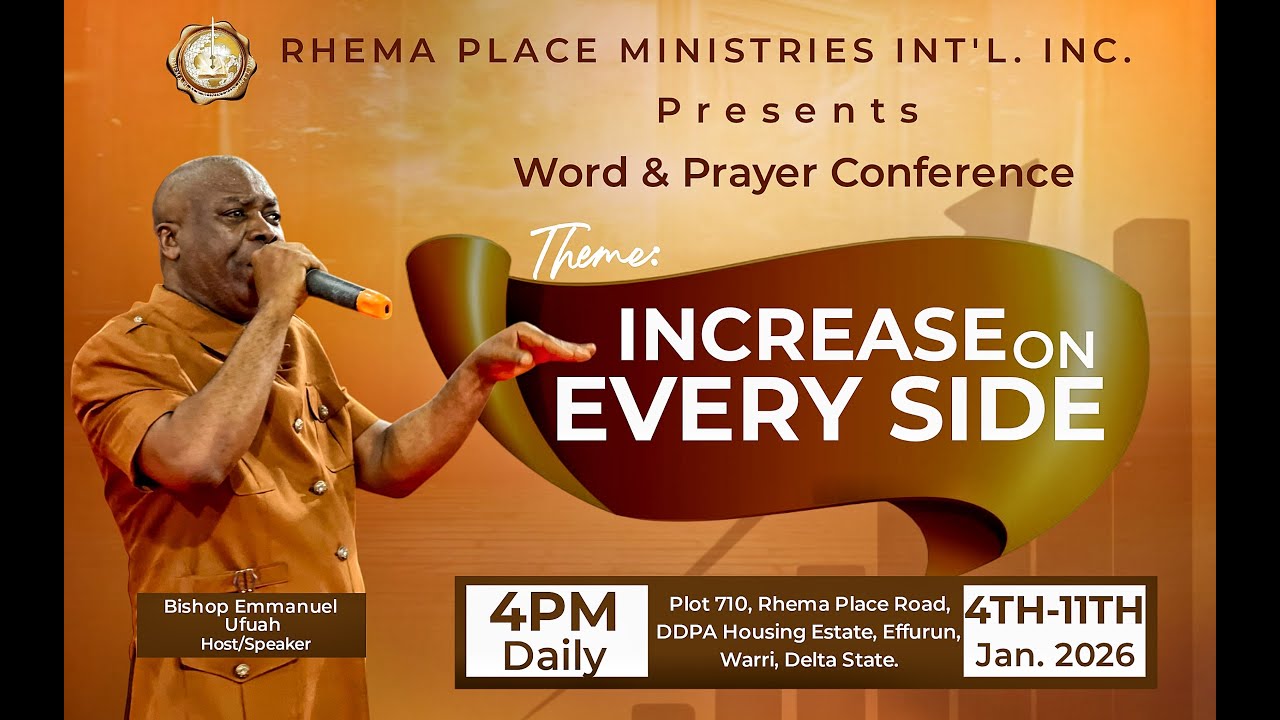 RHEMA PLACE MINISTRIES INT'L. INC.
Presents
Word & Prayer Conference

Theme:
INCREASE ON EVERY SIDE

Bishop Emmanuel Ufuah
Host/Speaker

4PM Daily

Plot 710, Rhema Place Road, DDPA Housing Estate, Effurun, Warri, Delta State.

4TH-11TH Jan. 2026